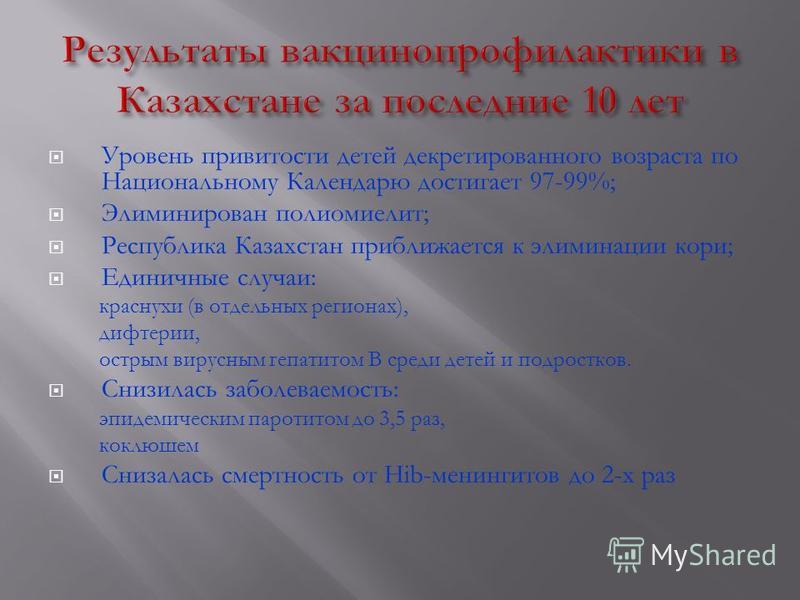 Результаты вакцинопрофилактики в Казахстане за последние 10 лет

Уровень привитости детей декретированного возраста по Национальному Календарю достигает 97-99%;

Элиминирован полиомиелит;

Республика Казахстан приближается к элиминации кори;

Единичные случаи:
краснухи (в отдельных регионах),
дифтерии,
острым вирусным гепатитом В среди детей и подростков.

Снизилась заболеваемость:
эпидемическим паротитом до 3,5 раз,
коклюшем

Снизалась смертность от Hib-менингитов до 2-х раз

MyShared